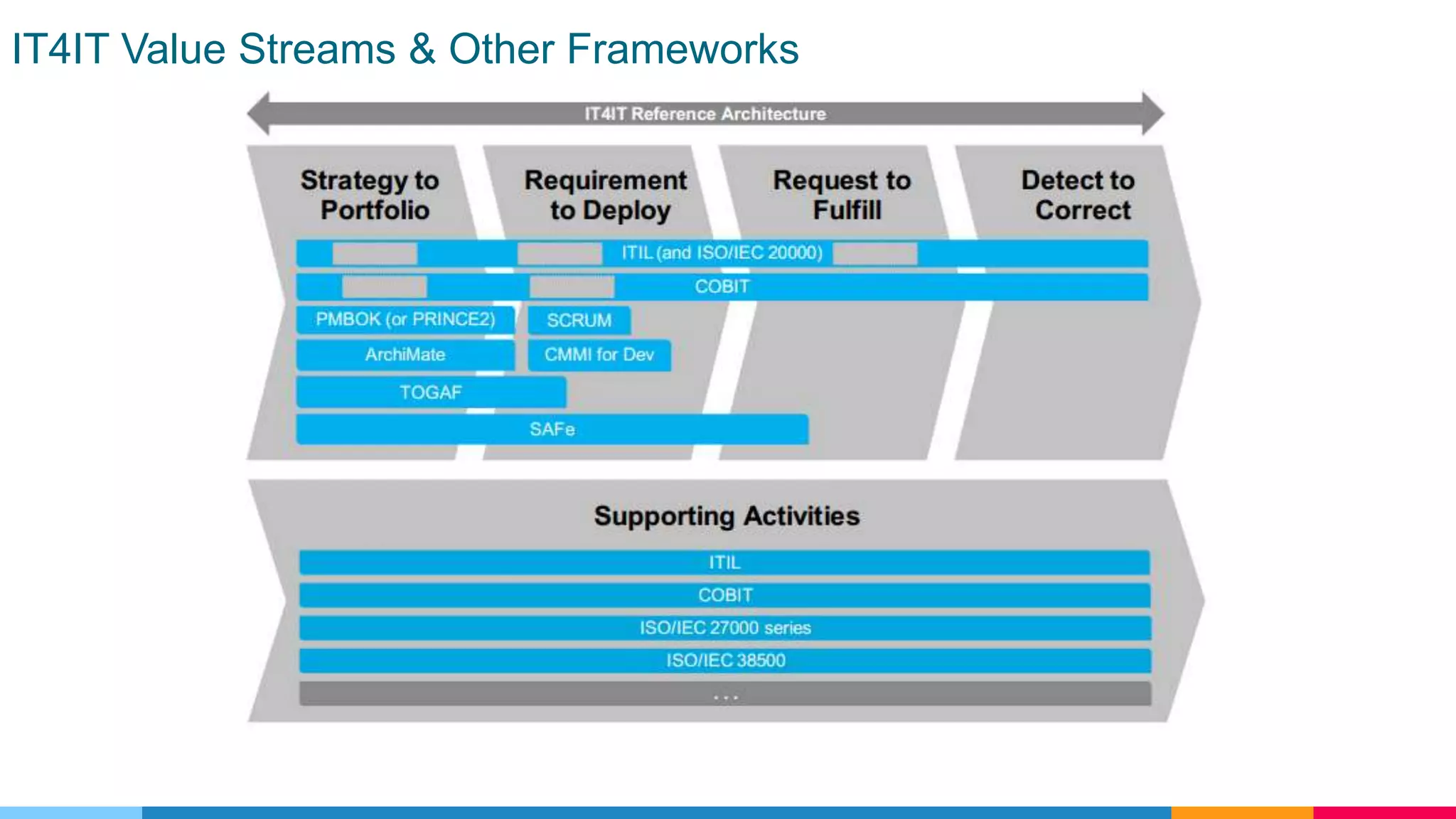 IT4IT Value Streams & Other Frameworks

IT4IT Reference Architecture

Strategy to Portfolio

Requirement to Deploy

Request to Fulfill

Detect to Correct

ITIL (and ISO/IEC 20000)

COBIT

PMBOK (or PRINCE2)

SCRUM

ArchiMate

CMMI for Dev

TOGAF

SAFe

Supporting Activities

ITIL

COBIT

ISO/IEC 27000 series

ISO/IEC 38500

...